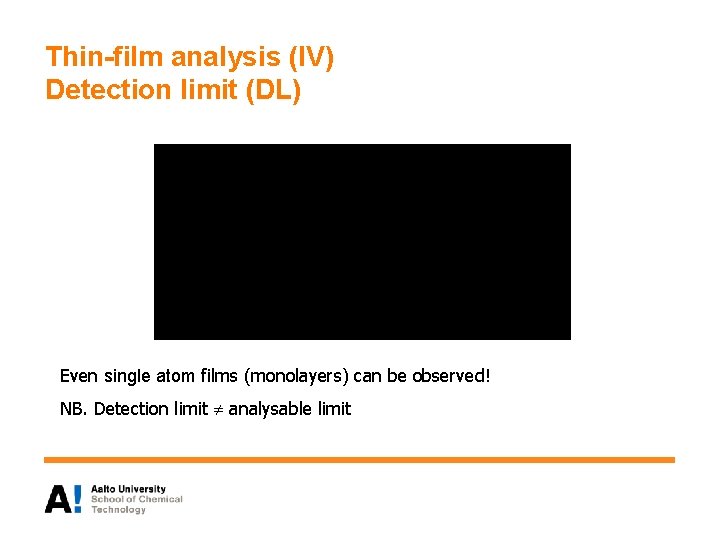 Thin-film analysis (IV)
Detection limit (DL)

Even single atom films (monolayers) can be observed!

NB. Detection limit $\neq$ analysable limit

A!
Aalto University
School of Chemical
Technology